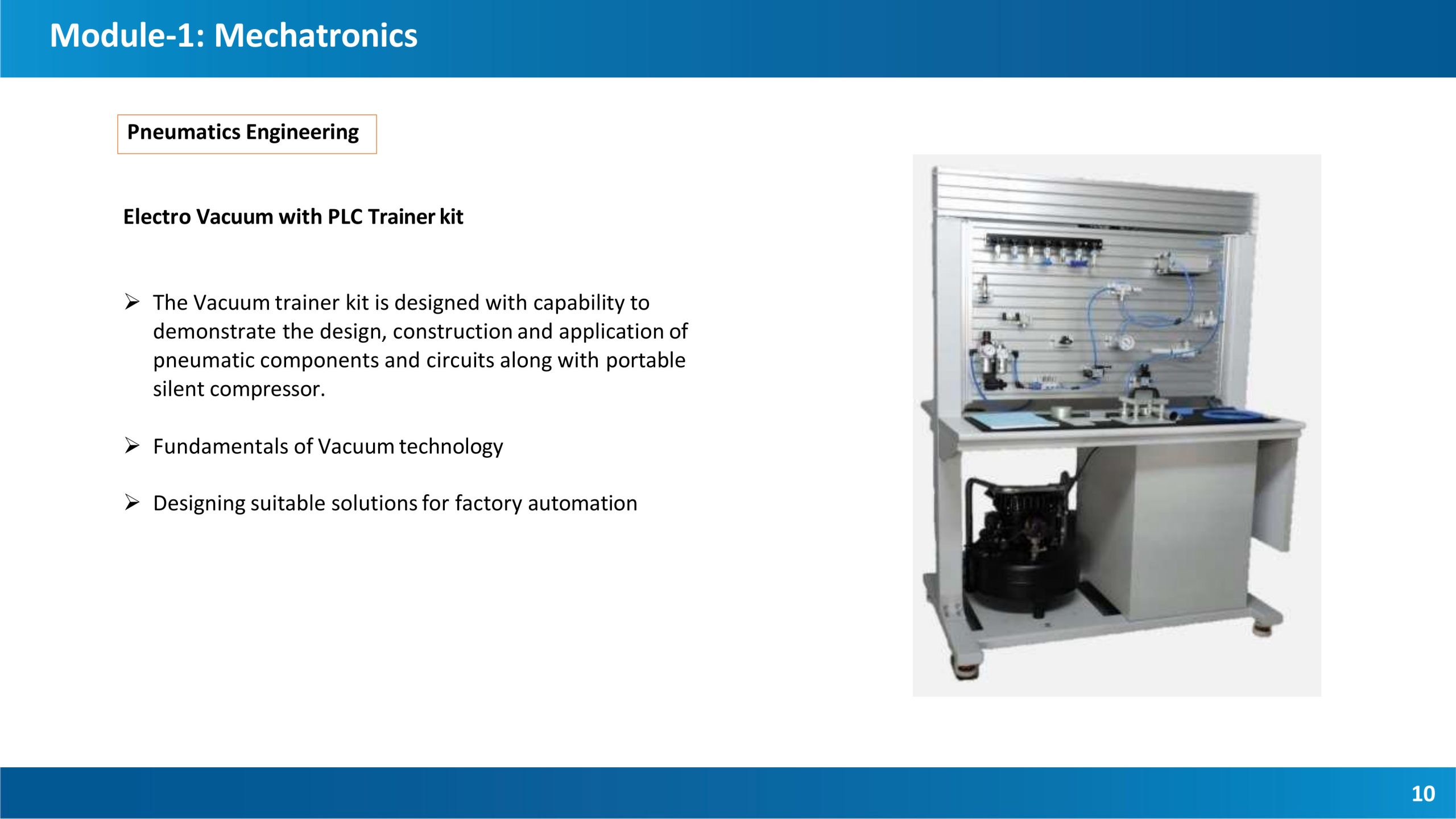 Module-1: Mechatronics

Pneumatics Engineering

Electro Vacuum with PLC Trainer kit

➢ The Vacuum trainer kit is designed with capability to demonstrate the design, construction and application of pneumatic components and circuits along with portable silent compressor.

➢ Fundamentals of Vacuum technology

➢ Designing suitable solutions for factory automation

10